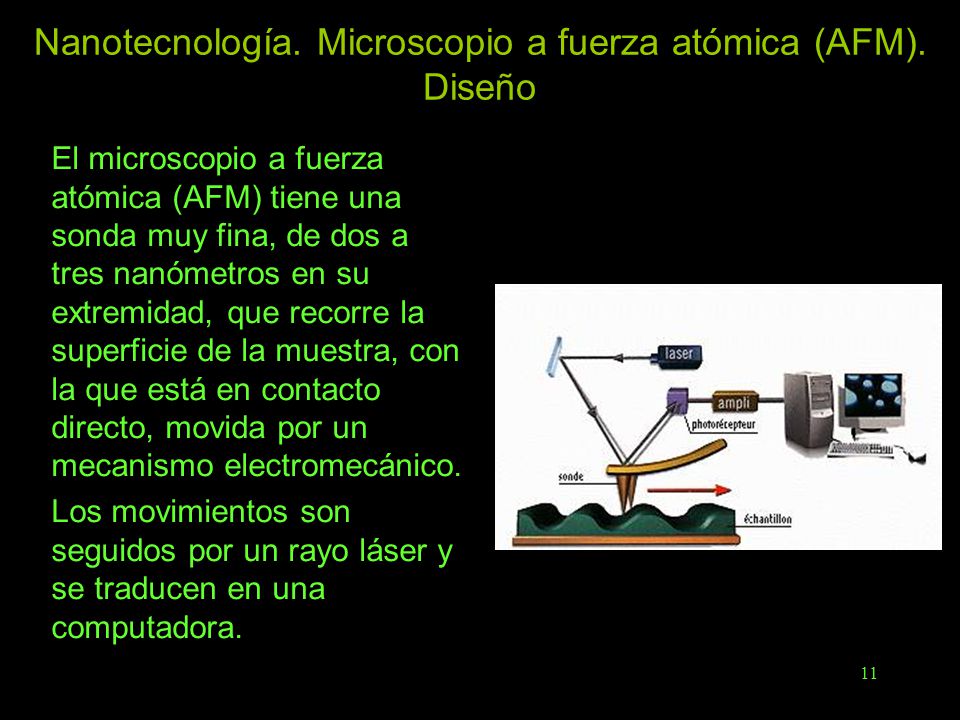 Nanotecnología. Microscopio a fuerza atómica (AFM). Diseño

El microscopio a fuerza atómica (AFM) tiene una sonda muy fina, de dos a tres nanómetros en su extremidad, que recorre la superficie de la muestra, con la que está en contacto directo, movida por un mecanismo electromecánico.

Los movimientos son seguidos por un rayo láser y se traducen en una computadora.

laser
ampli
photorécepteur
sonde
échantillon

11